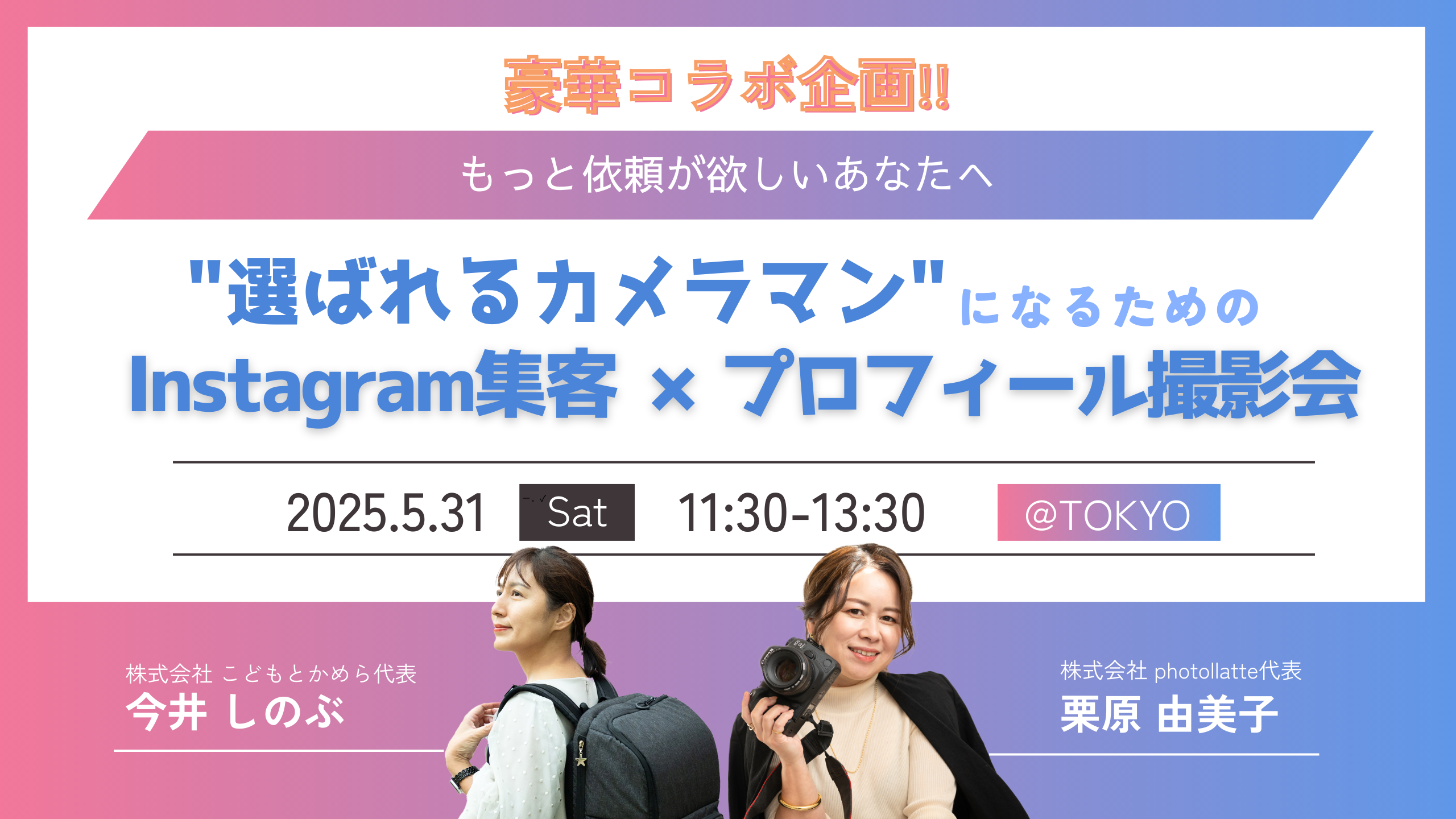 豪華コラボ企画!!

もっと依頼が欲しいあなたへ

"選ばれるカメラマン"になるための
Instagram集客 × プロフィール撮影会

2025.5.31 Sat 11:30-13:30 @TOKYO

株式会社 こどもとかめら代表
今井 しのぶ

株式会社 photollatte代表
栗原 由美子